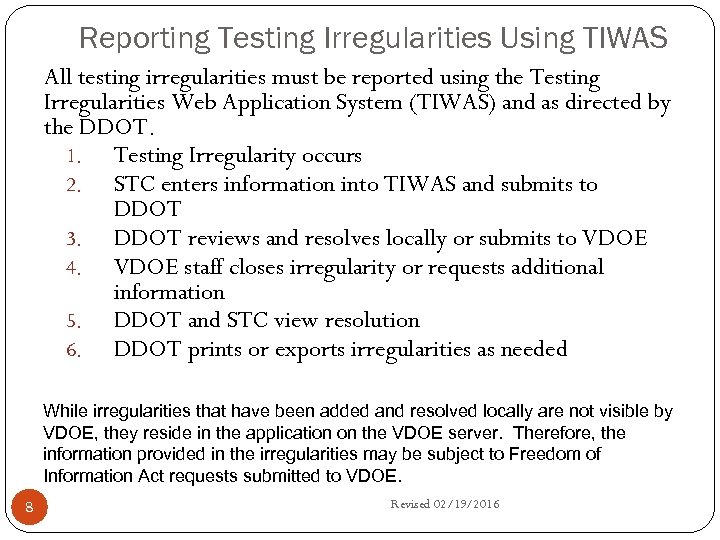 Reporting Testing Irregularities Using TIWAS

All testing irregularities must be reported using the Testing Irregularities Web Application System (TIWAS) and as directed by the DDOT.

1. Testing Irregularity occurs
2. STC enters information into TIWAS and submits to DDOT
3. DDOT reviews and resolves locally or submits to VDOE
4. VDOE staff closes irregularity or requests additional information
5. DDOT and STC view resolution
6. DDOT prints or exports irregularities as needed

While irregularities that have been added and resolved locally are not visible by VDOE, they reside in the application on the VDOE server. Therefore, the information provided in the irregularities may be subject to Freedom of Information Act requests submitted to VDOE.

8

Revised 02/19/2016